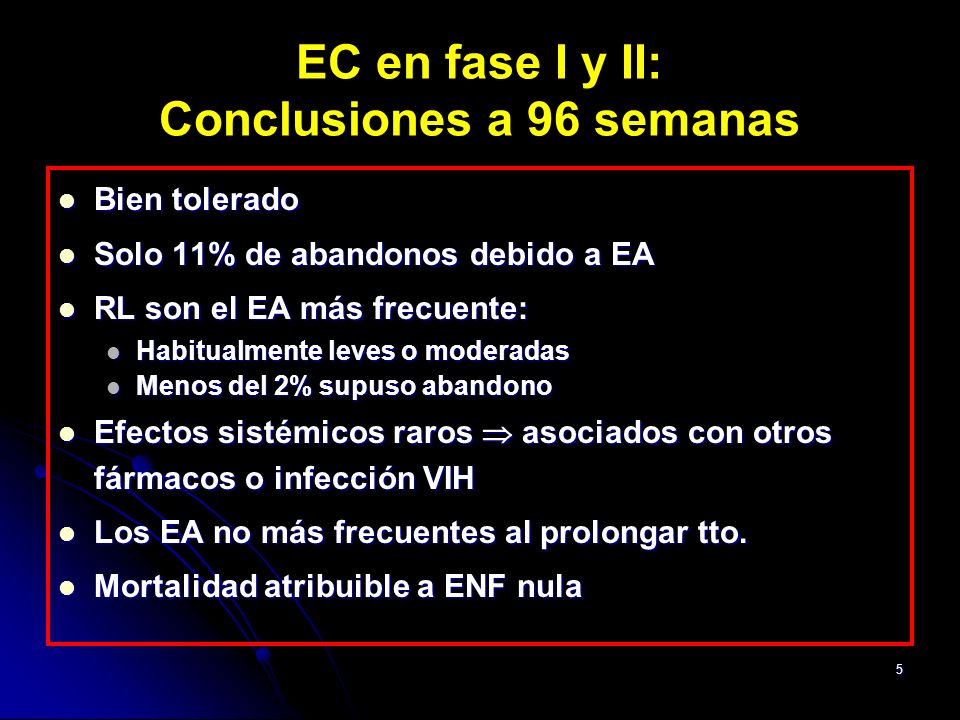 EC en fase I y II:
Conclusiones a 96 semanas

- Bien tolerado
- Solo 11% de abandonos debido a EA
- RL son el EA más frecuente:
  - Habitualmente leves o moderadas
  - Menos del 2% supuso abandono
- Efectos sistémicos raros $\Rightarrow$ asociados con otros fármacos o infección VIH
- Los EA no más frecuentes al prolongar tto.
- Mortalidad atribuible a ENF nula

5